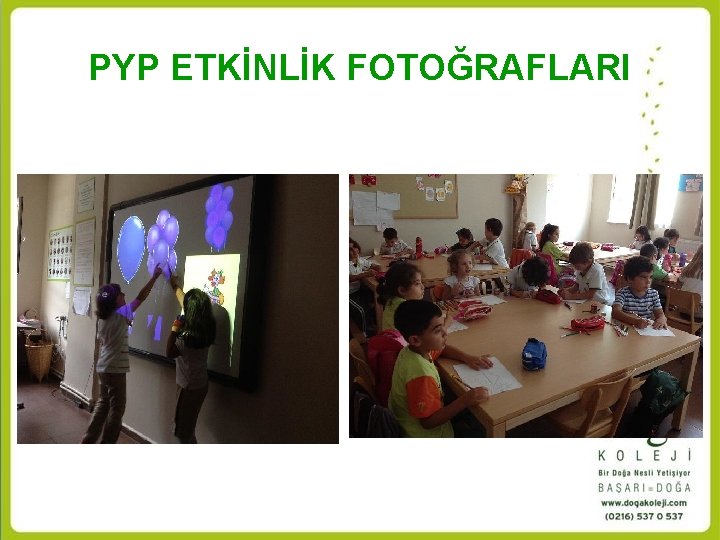 PYP ETKİNLİK FOTOĞRAFLARI

KOLEJİ
Bir Doğa Nesli Yetişiyor
BAŞARI=DOĞA
www.doğakoleji.com
(0216) 537 0 537